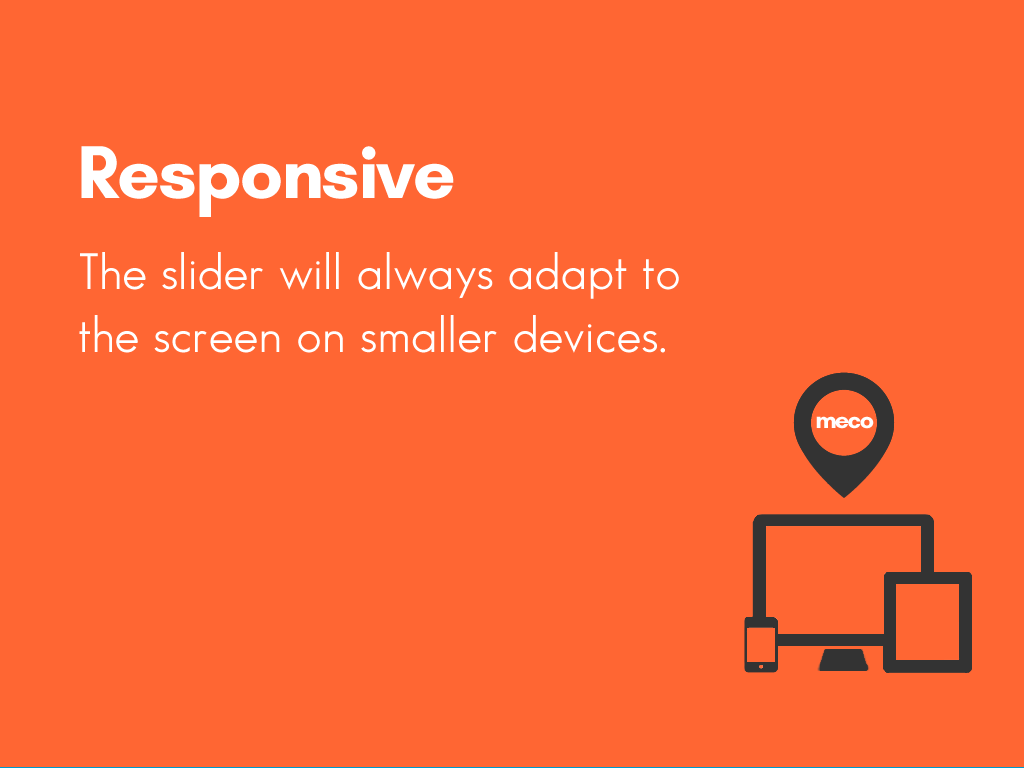 Responsive

The slider will always adapt to the screen on smaller devices.

meco